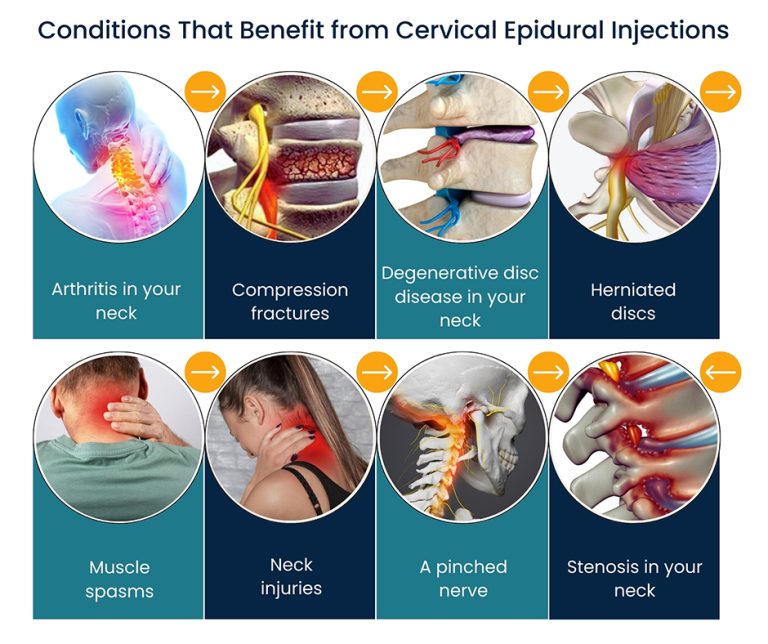 Conditions That Benefit from Cervical Epidural Injections

Arthritis in your neck

Compression fractures

Degenerative disc disease in your neck

Herniated discs

Muscle spasms

Neck injuries

A pinched nerve

Stenosis in your neck